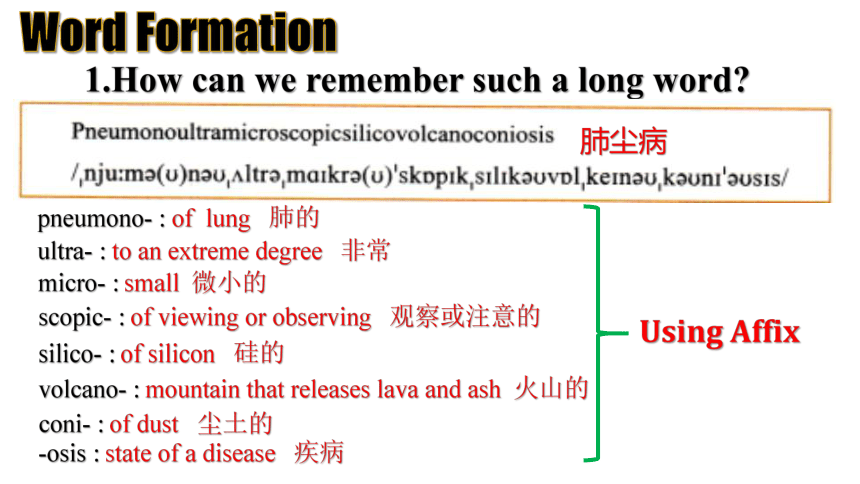 Word Formation

1.How can we remember such a long word?

Pneumonoultramicroscopicsilicovolcanoconiosis 肺尘病

/ˌnjuːmə(ʊ)nəʊˌʌltrəˌmaɪkrə(ʊ)ˈskɒpɪkˌsɪlɪkəʊvɒlˌkeɪnəʊˌkəʊnɪˈəʊsɪs/

pneumono- : of lung 肺的
ultra- : to an extreme degree 非常
micro- : small 微小的
scopic- : of viewing or observing 观察或注意的
silico- : of silicon 硅的
volcano- : mountain that releases lava and ash 火山的
coni- : of dust 尘土的
-osis : state of a disease 疾病

Using Affix